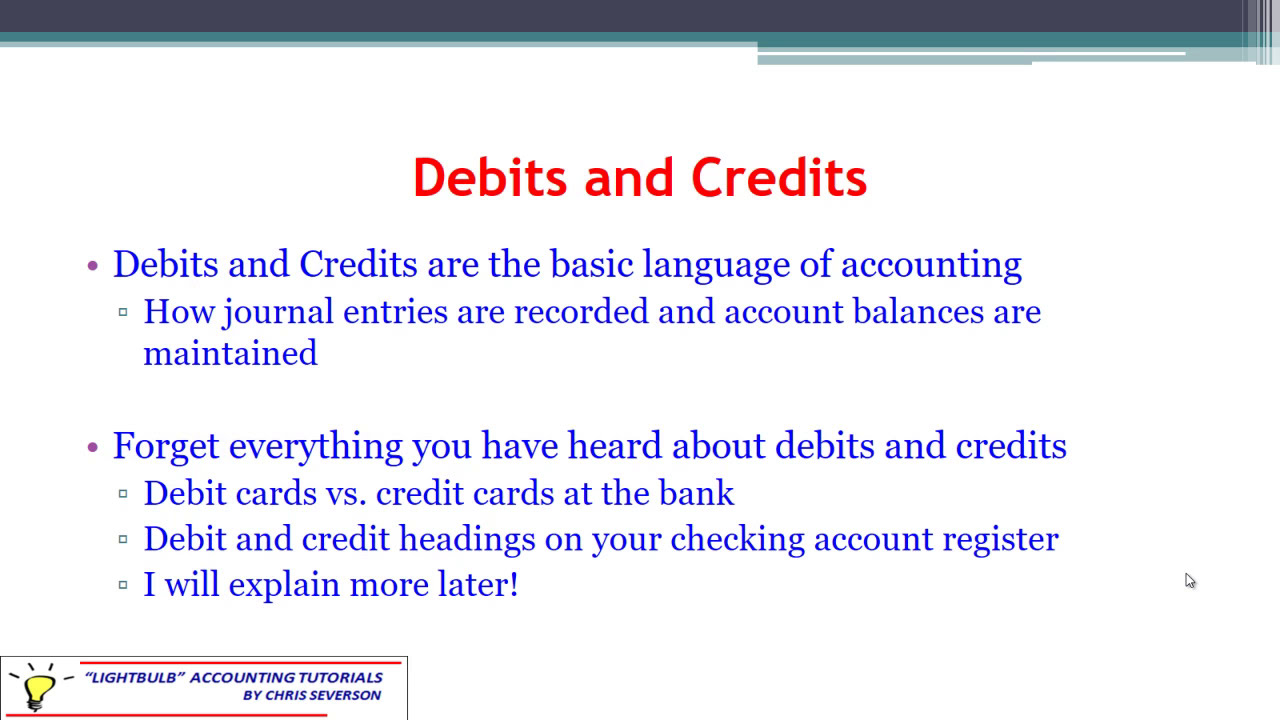 Debits and Credits

• Debits and Credits are the basic language of accounting
▫ How journal entries are recorded and account balances are maintained

• Forget everything you have heard about debits and credits
▫ Debit cards vs. credit cards at the bank
▫ Debit and credit headings on your checking account register
▫ I will explain more later!

"LIGHTBULB" ACCOUNTING TUTORIALS
BY CHRIS SEVERSON